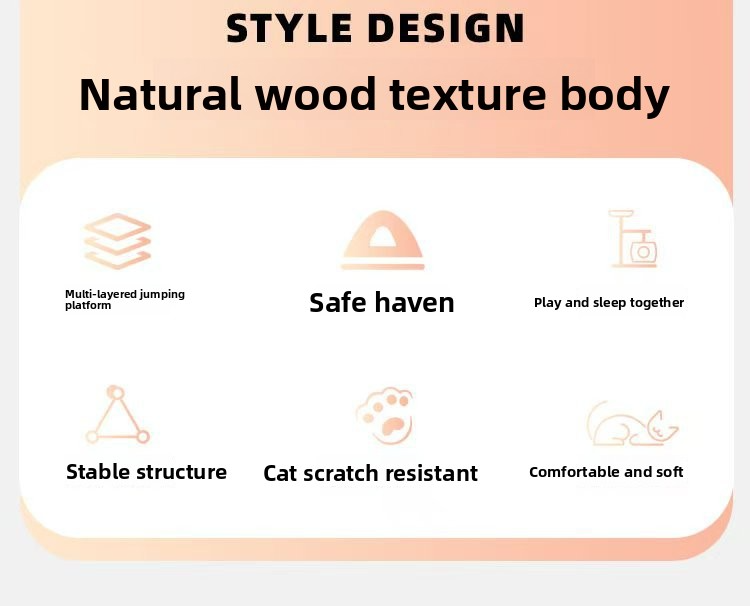 STYLE DESIGN

Natural wood texture body

Multi-layered jumping platform

Safe haven

Play and sleep together

Stable structure

Cat scratch resistant

Comfortable and soft